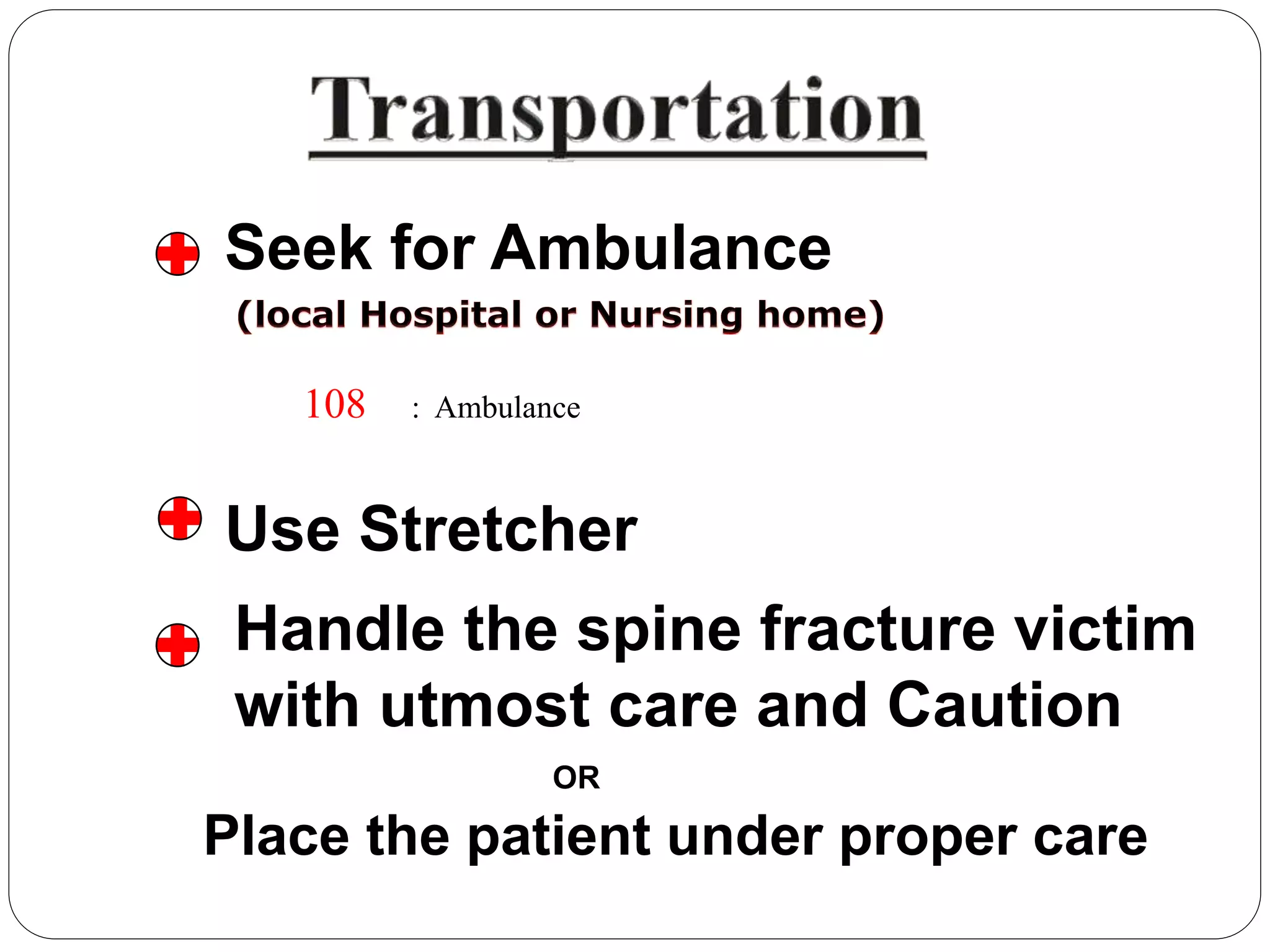 Transportation

Seek for Ambulance
(local Hospital or Nursing home)

108 : Ambulance

Use Stretcher

Handle the spine fracture victim with utmost care and Caution

OR

Place the patient under proper care